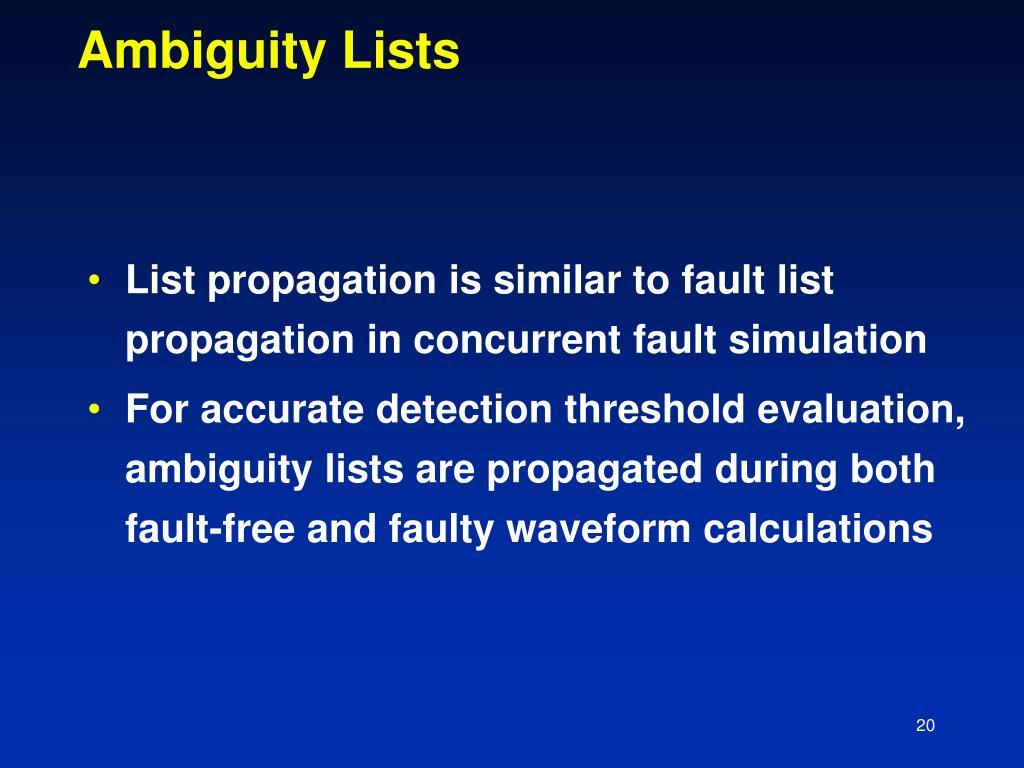 Ambiguity Lists

• List propagation is similar to fault list propagation in concurrent fault simulation

• For accurate detection threshold evaluation, ambiguity lists are propagated during both fault-free and faulty waveform calculations

20